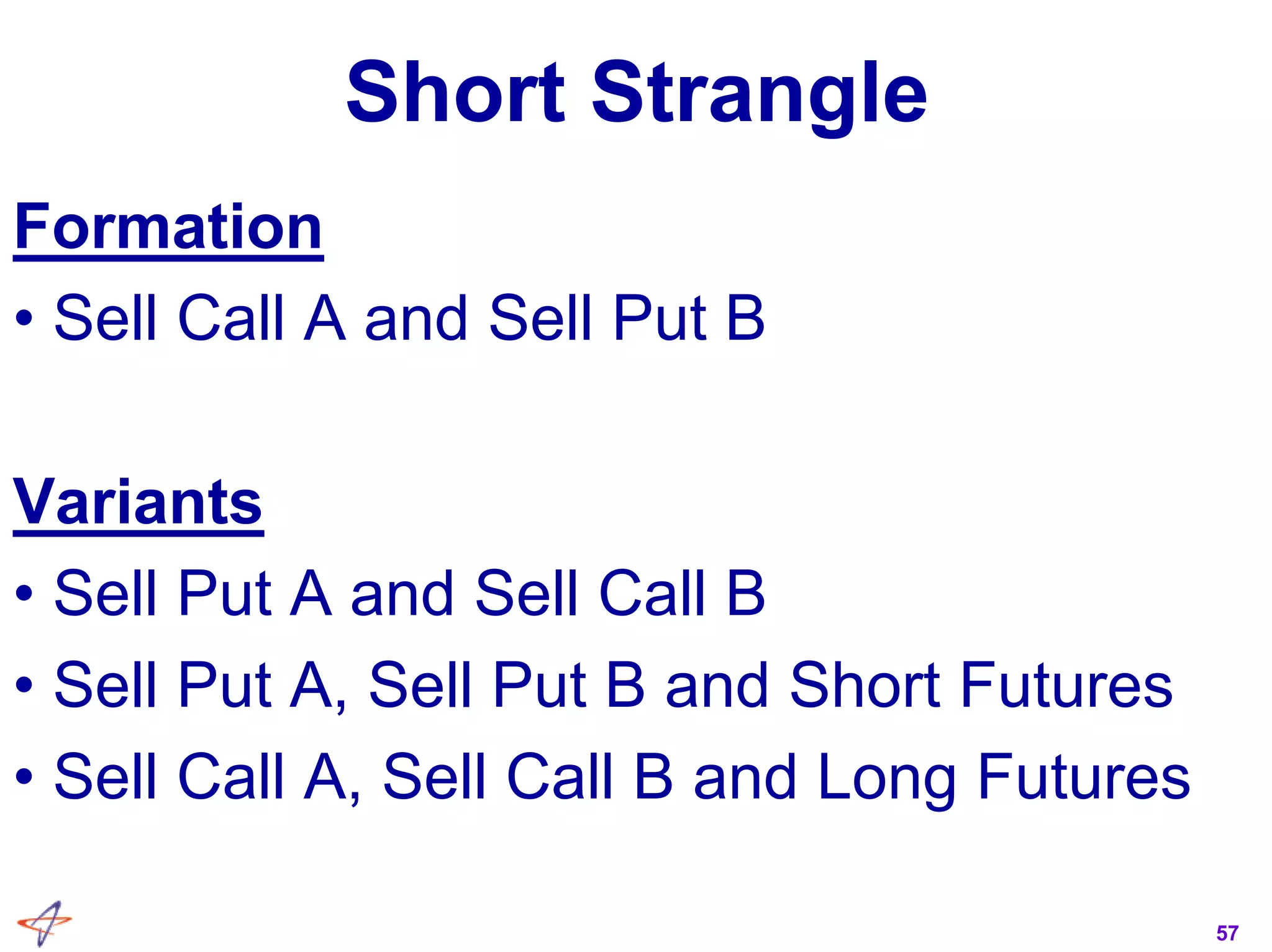 Short Strangle

Formation

• Sell Call A and Sell Put B

Variants

• Sell Put A and Sell Call B

• Sell Put A, Sell Put B and Short Futures

• Sell Call A, Sell Call B and Long Futures

57